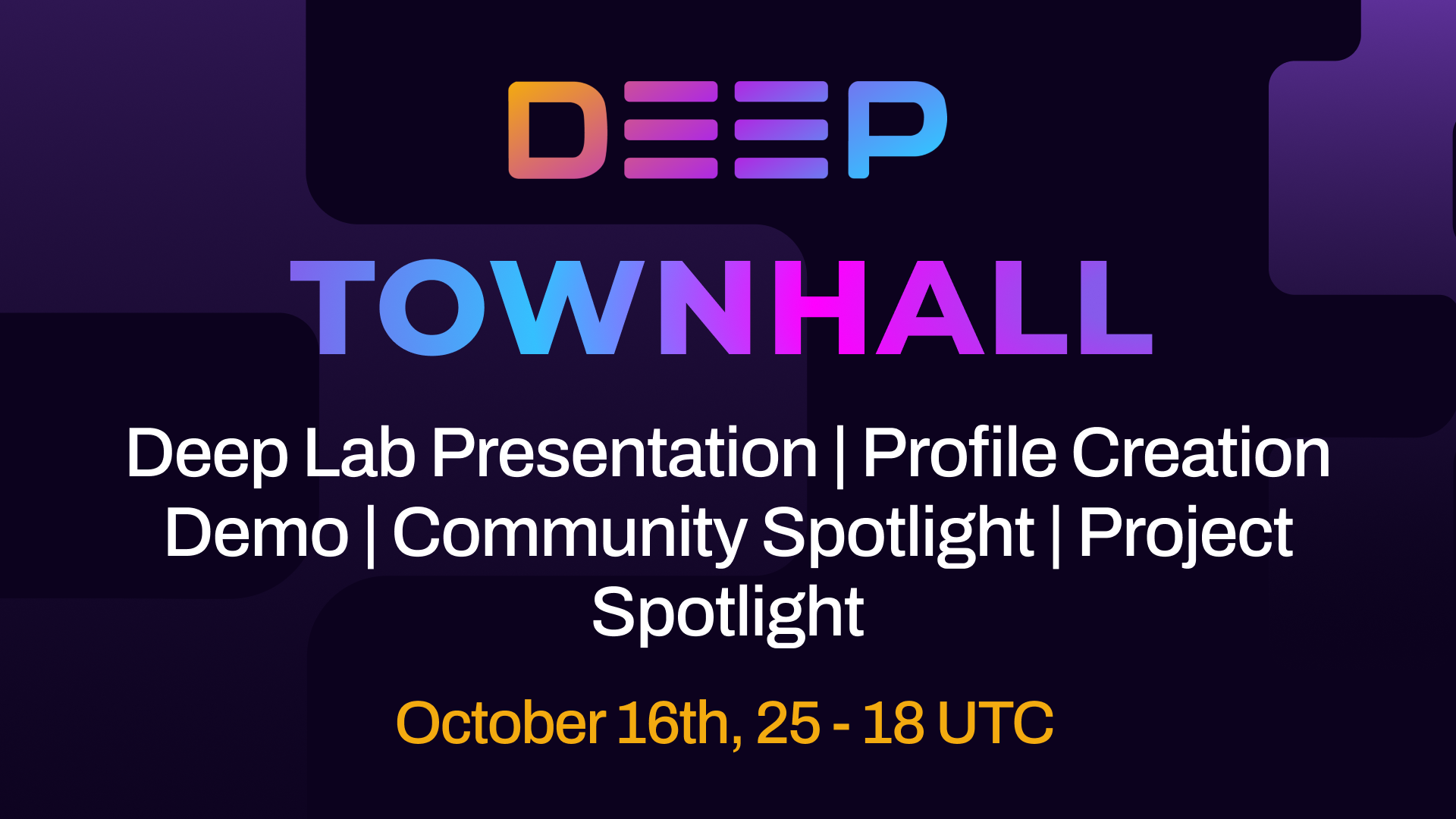 DEEP

TOWNHALL

Deep Lab Presentation | Profile Creation Demo | Community Spotlight | Project Spotlight

October 16th, 25 - 18 UTC